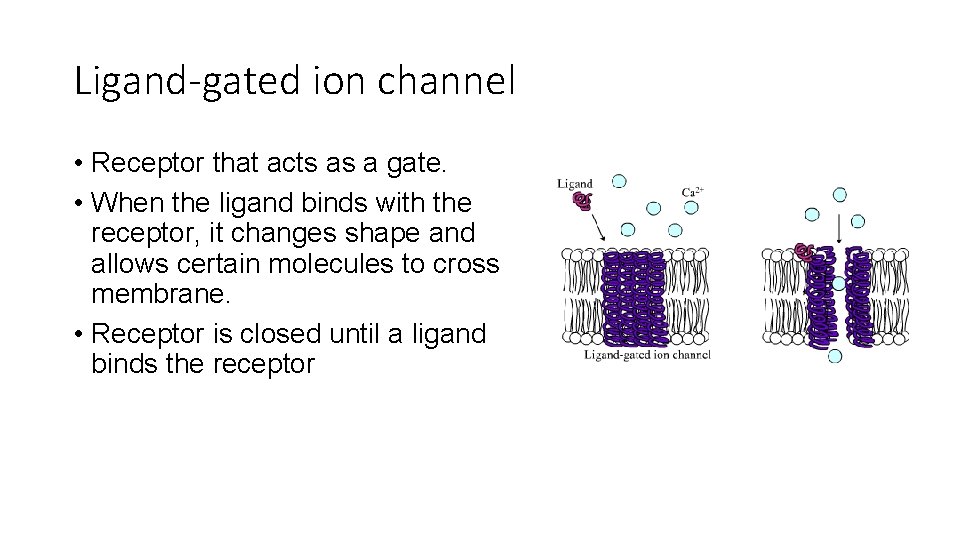 Ligand-gated ion channel

• Receptor that acts as a gate.

• When the ligand binds with the receptor, it changes shape and allows certain molecules to cross membrane.

• Receptor is closed until a ligand binds the receptor

Ligand

$Ca^{2+}$

Ligand-gated ion channel